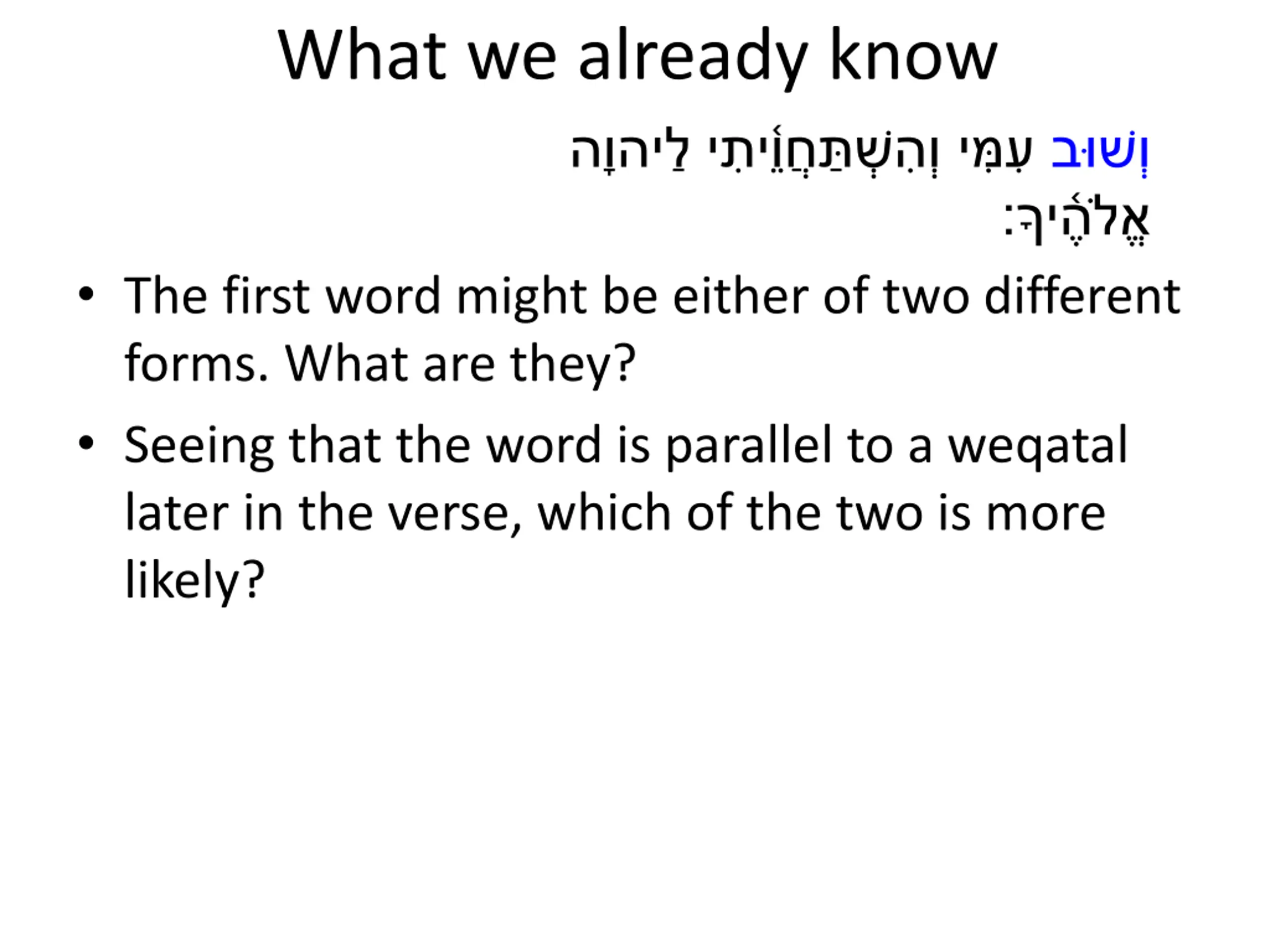 What we already know

וְשׁוּב עִמִּי וְהִשְׁתַּחֲוֵיתִי לַיהוָה אֱלֹהֶיךָ׃

• The first word might be either of two different forms. What are they?

• Seeing that the word is parallel to a weqatal later in the verse, which of the two is more likely?